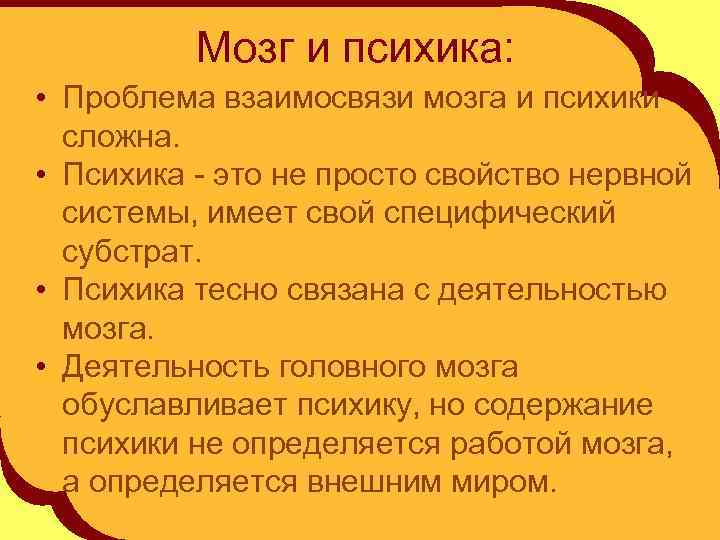 Мозг и психика:

• Проблема взаимосвязи мозга и психики сложна.

• Психика - это не просто свойство нервной системы, имеет свой специфический субстрат.

• Психика тесно связана с деятельностью мозга.

• Деятельность головного мозга обуславливает психику, но содержание психики не определяется работой мозга, а определяется внешним миром.